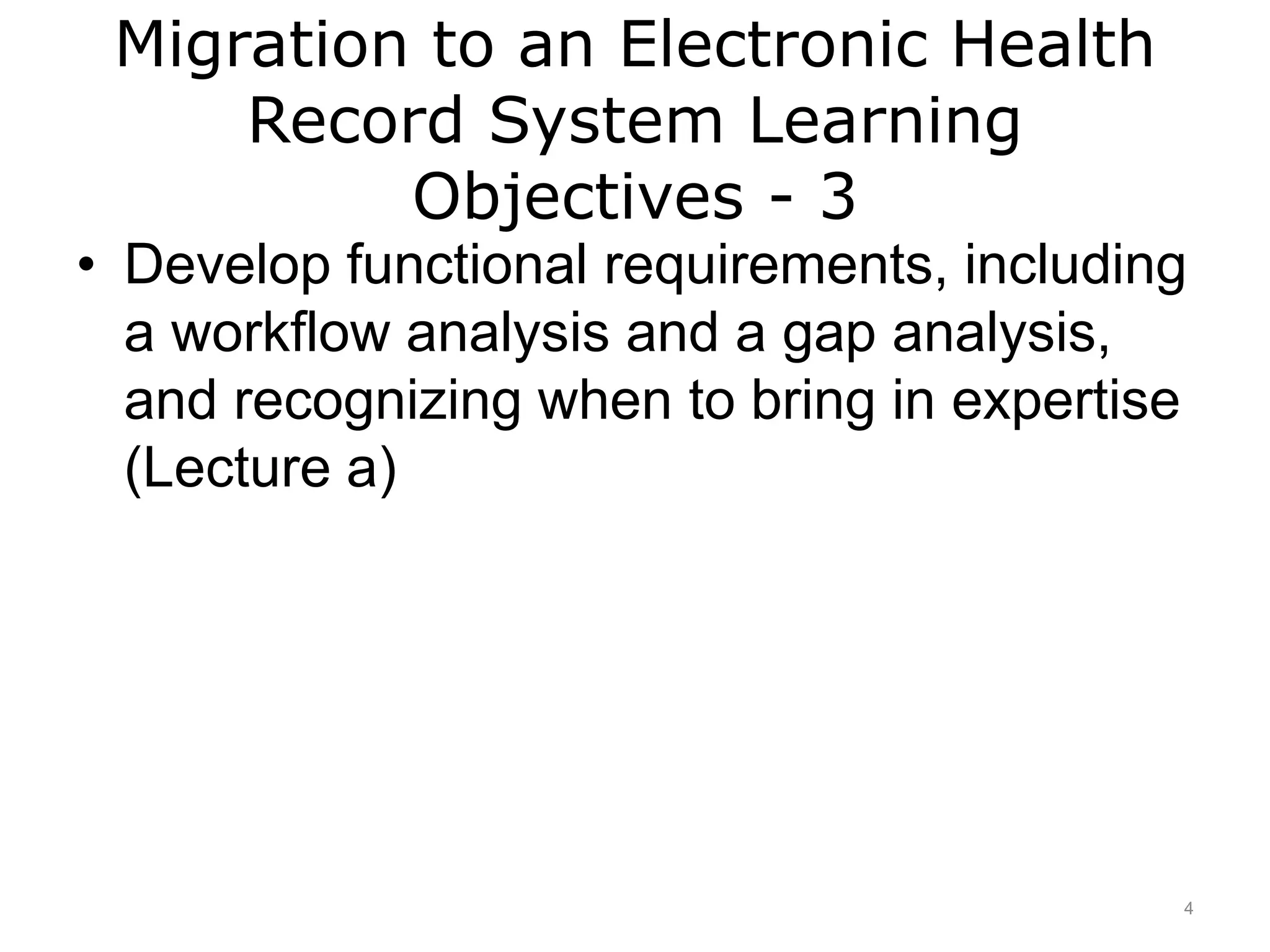 Migration to an Electronic Health Record System Learning Objectives - 3

• Develop functional requirements, including a workflow analysis and a gap analysis, and recognizing when to bring in expertise (Lecture a)

4